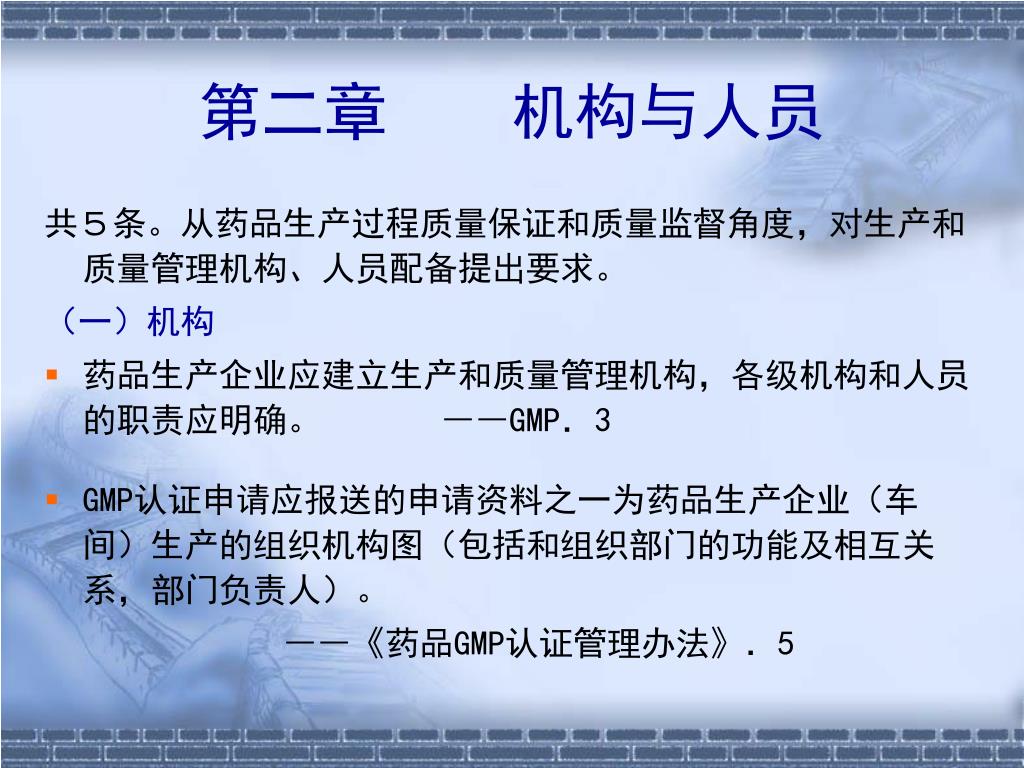 第二章　　机构与人员

共５条。从药品生产过程质量保证和质量监督角度，对生产和质量管理机构、人员配备提出要求。

（一）机构

▪ 药品生产企业应建立生产和质量管理机构，各级机构和人员的职责应明确。　　　——GMP．3

▪ GMP认证申请应报送的申请资料之一为药品生产企业（车间）生产的组织机构图（包括和组织部门的功能及相互关系，部门负责人）。

——《药品GMP认证管理办法》．5